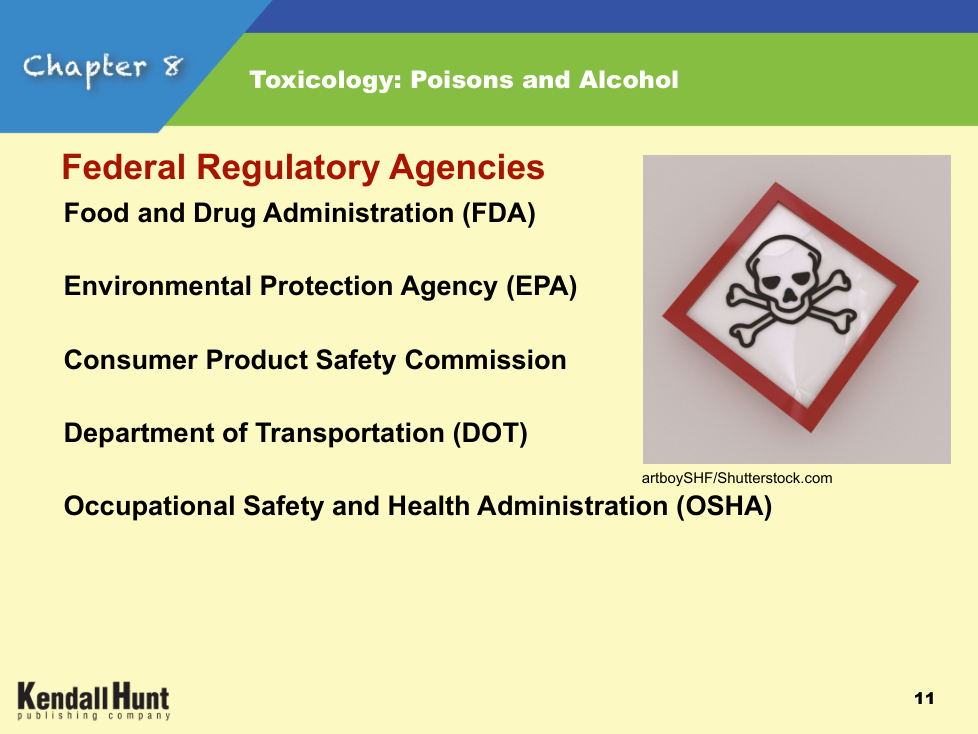 Chapter 8

Toxicology: Poisons and Alcohol

Federal Regulatory Agencies

Food and Drug Administration (FDA)

Environmental Protection Agency (EPA)

Consumer Product Safety Commission

Department of Transportation (DOT)

artboySHF/Shutterstock.com

Occupational Safety and Health Administration (OSHA)

Kendall Hunt
publishing company

11